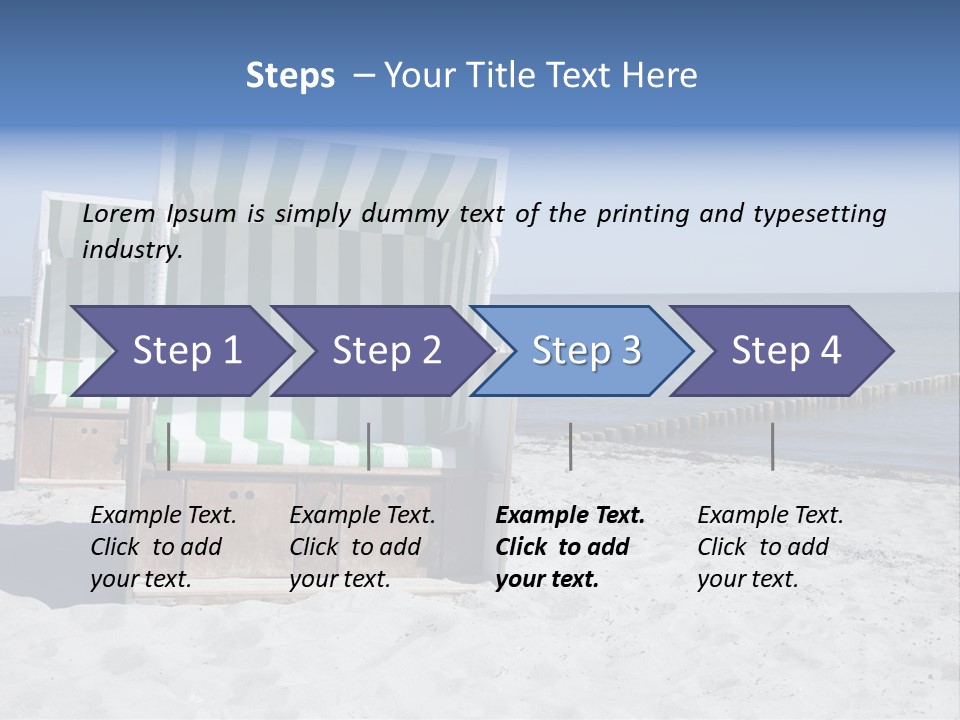 Steps – Your Title Text Here

Lorem Ipsum is simply dummy text of the printing and typesetting industry.

Step 1

Step 2

Step 3

Step 4

Example Text. Click to add your text.

Example Text. Click to add your text.

Example Text. Click to add your text.

Example Text. Click to add your text.